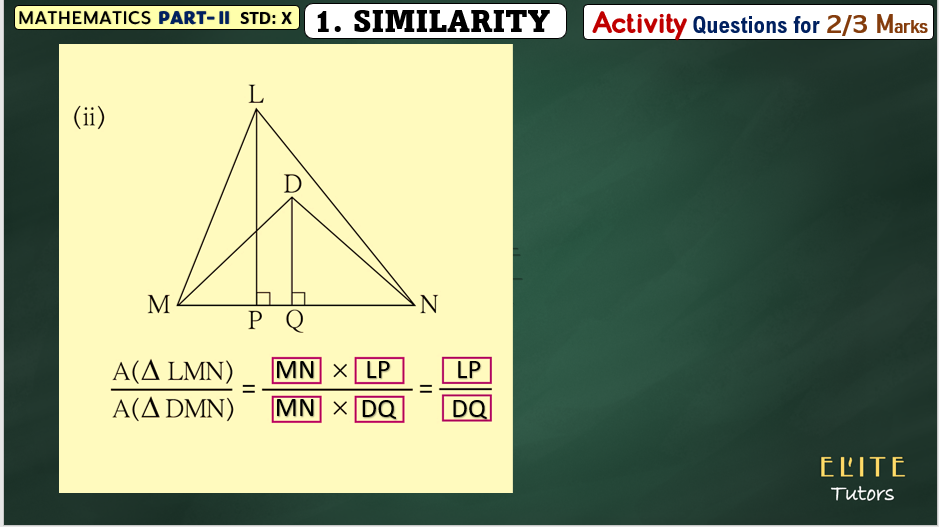 MATHEMATICS PART-II STD: X

1. SIMILARITY

Activity Questions for 2/3 Marks

(ii)

L

D

M

P Q

N

$\frac{A(\Delta LMN)}{A(\Delta DMN)} = \frac{MN \times LP}{MN \times DQ} = \frac{LP}{DQ}$

ELITE
Tutors